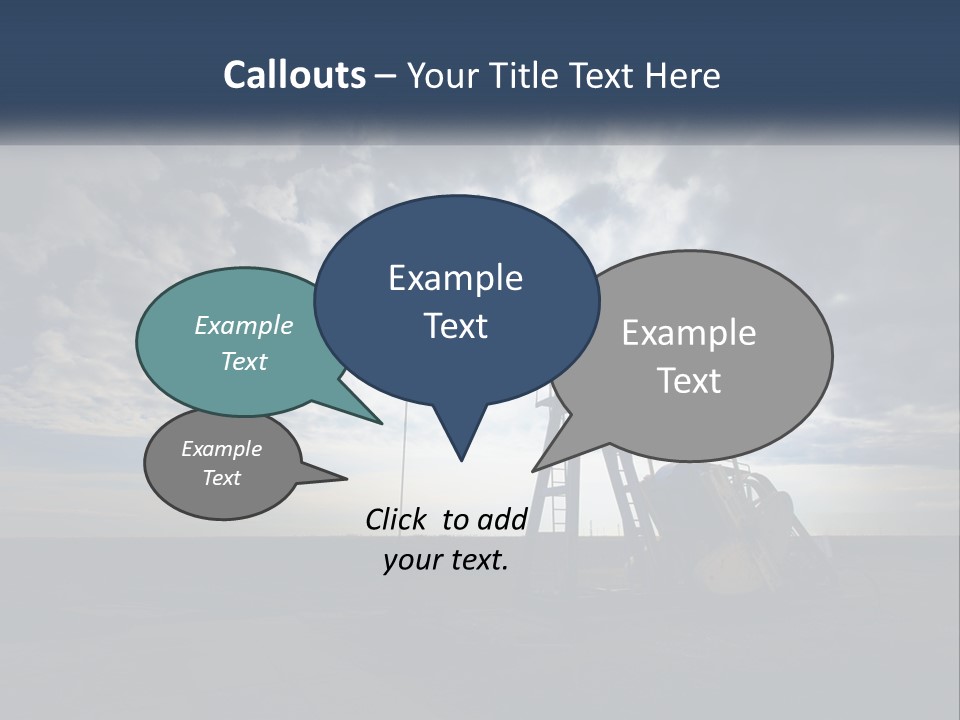 Callouts – Your Title Text Here

Example Text

Example Text

Example Text

Example Text

Click to add your text.